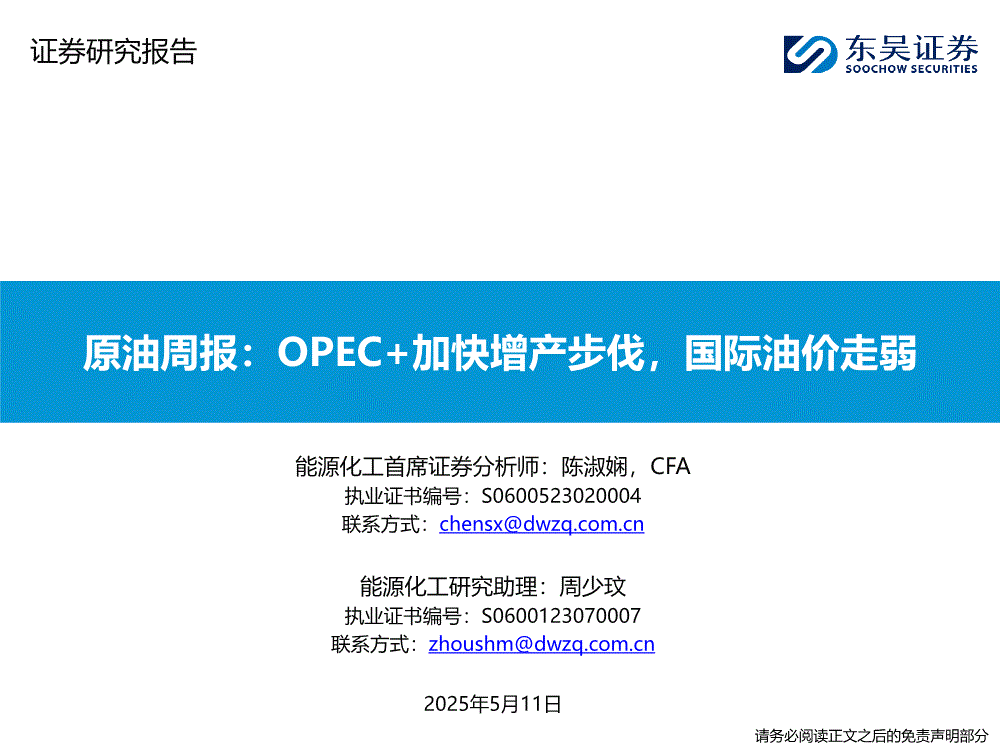 证券研究报告

东吴证券
SOOCHOW SECURITIES

原油周报：OPEC+加快增产步伐，国际油价走弱

能源化工首席证券分析师：陈淑娴，CFA
执业证书编号：S0600523020004
联系方式：chensx@dwzq.com.cn

能源化工研究助理：周少玟
执业证书编号：S0600123070007
联系方式：zhoushm@dwzq.com.cn

2025年5月11日

请务必阅读正文之后的免责声明部分